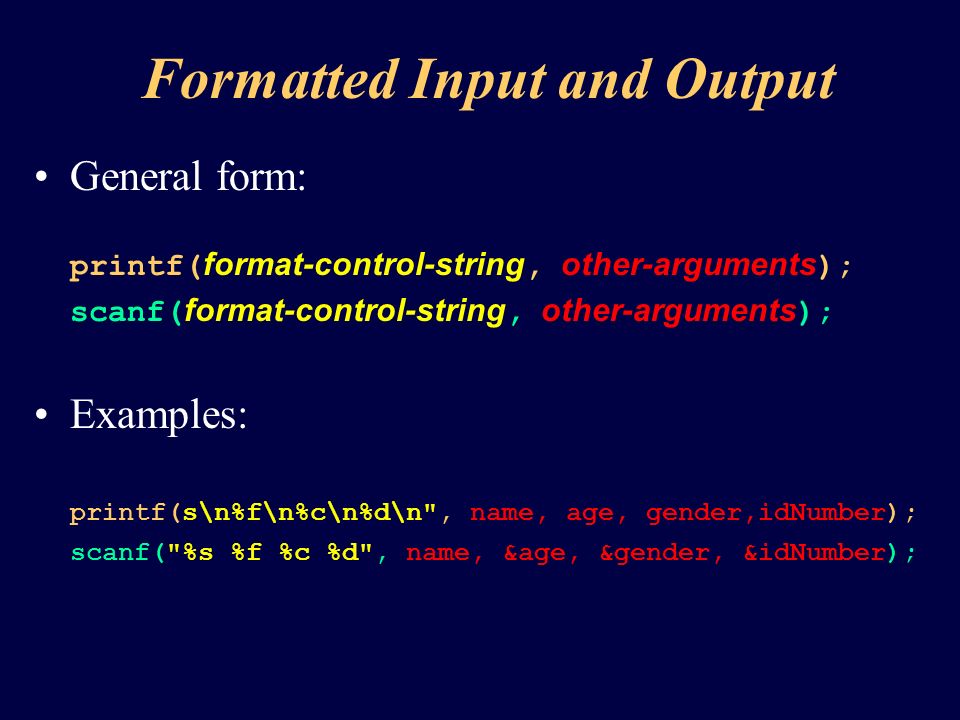 Formatted Input and Output

• General form:

printf(format-control-string, other-arguments);
scanf(format-control-string, other-arguments);

• Examples:

printf(s\n%f\n%c\n%d\n", name, age, gender,idNumber);
scanf("%s %f %c %d", name, &age, &gender, &idNumber);